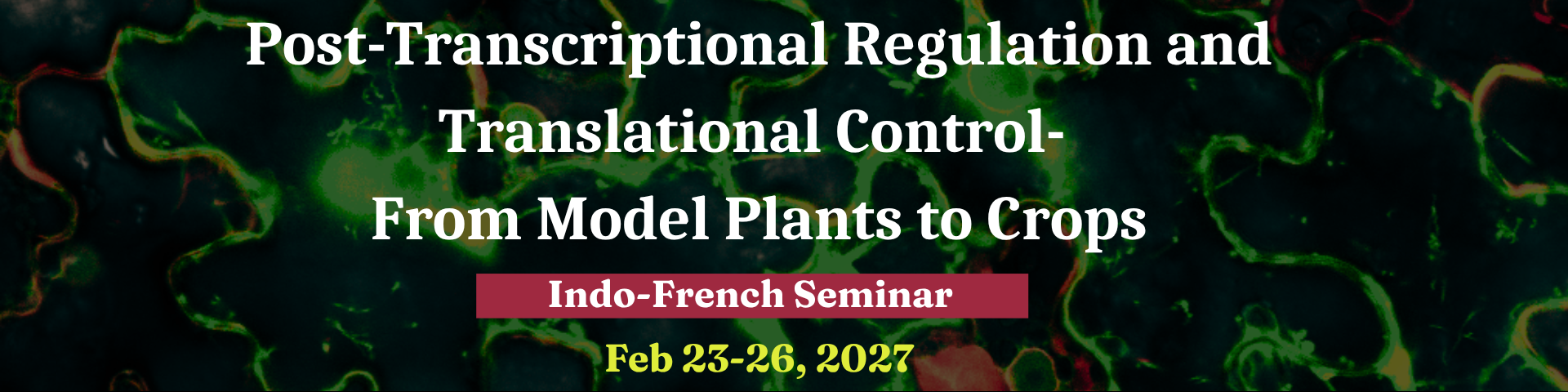 Post-Transcriptional Regulation and Translational Control- From Model Plants to Crops

Indo-French Seminar

Feb 23-26, 2027